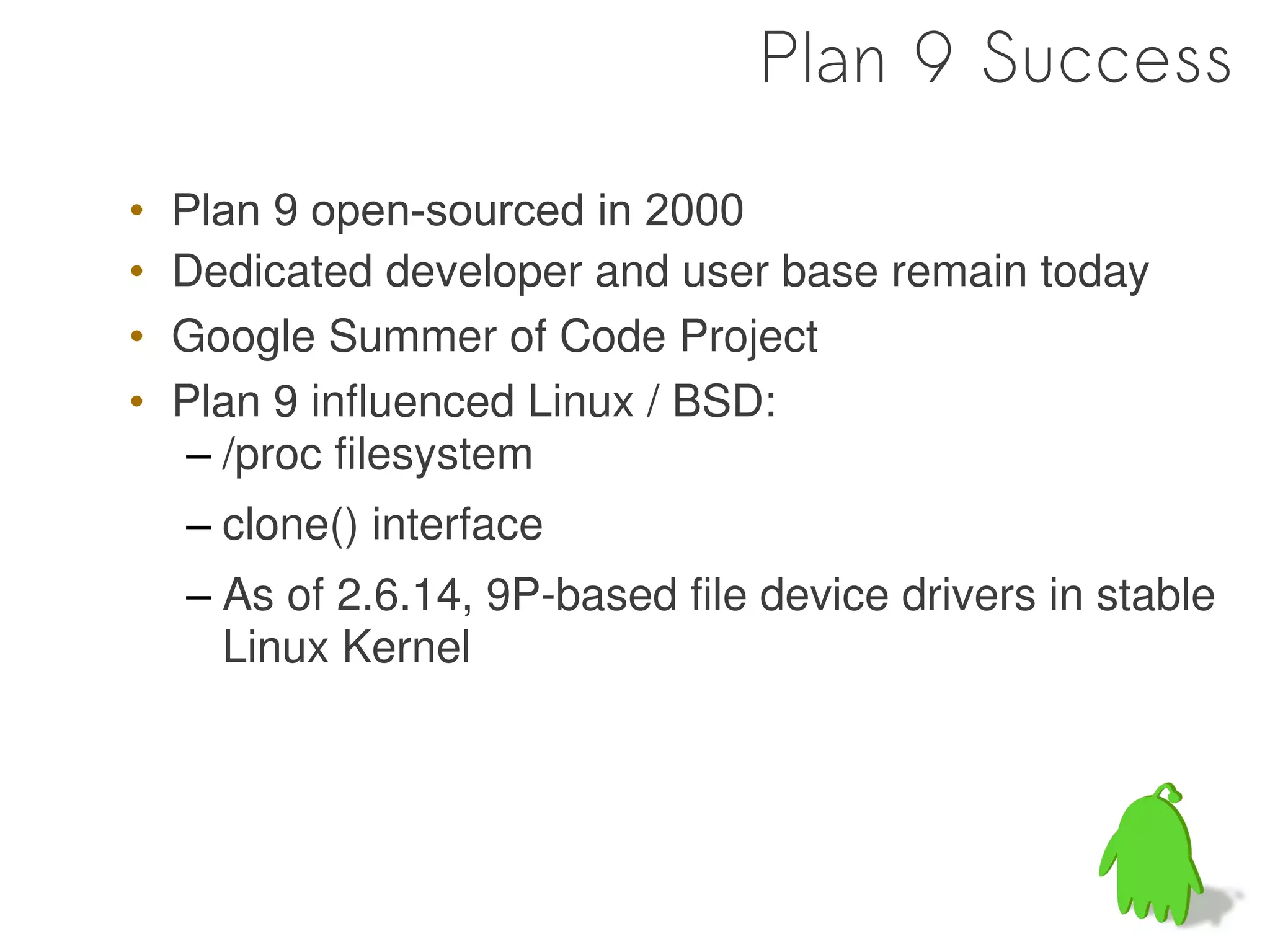 Plan 9 Success

• Plan 9 open-sourced in 2000
• Dedicated developer and user base remain today
• Google Summer of Code Project
• Plan 9 influenced Linux / BSD:
– /proc filesystem
– clone() interface
– As of 2.6.14, 9P-based file device drivers in stable Linux Kernel